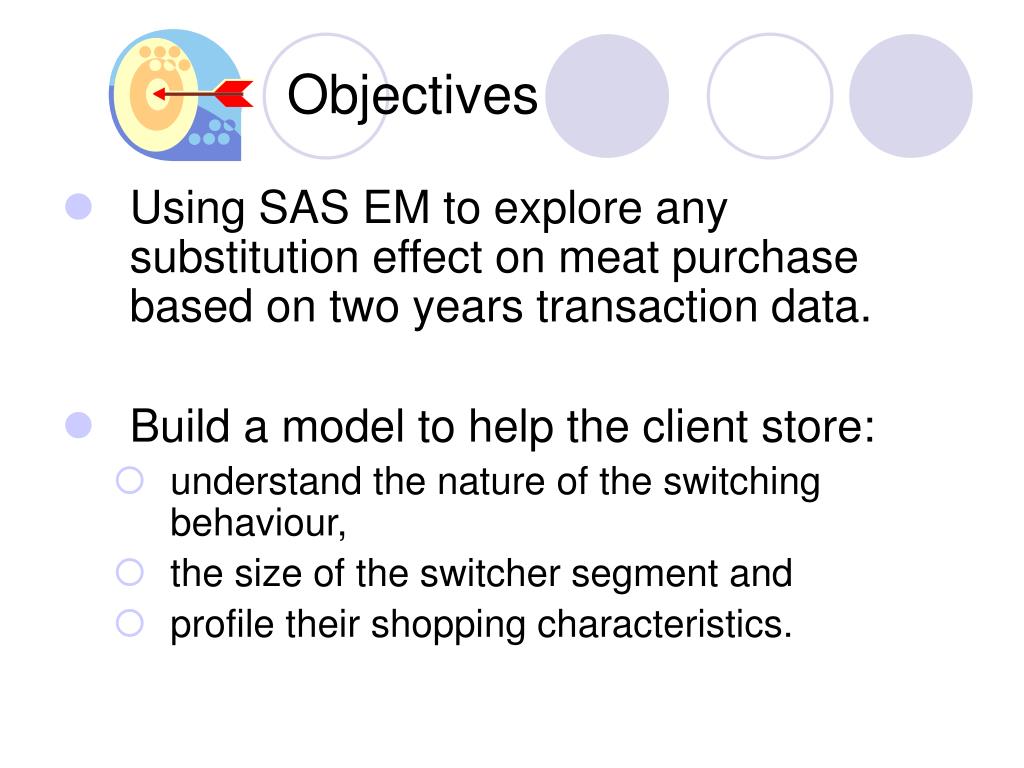 Objectives

Using SAS EM to explore any substitution effect on meat purchase based on two years transaction data.

Build a model to help the client store:

understand the nature of the switching behaviour,

the size of the switcher segment and

profile their shopping characteristics.